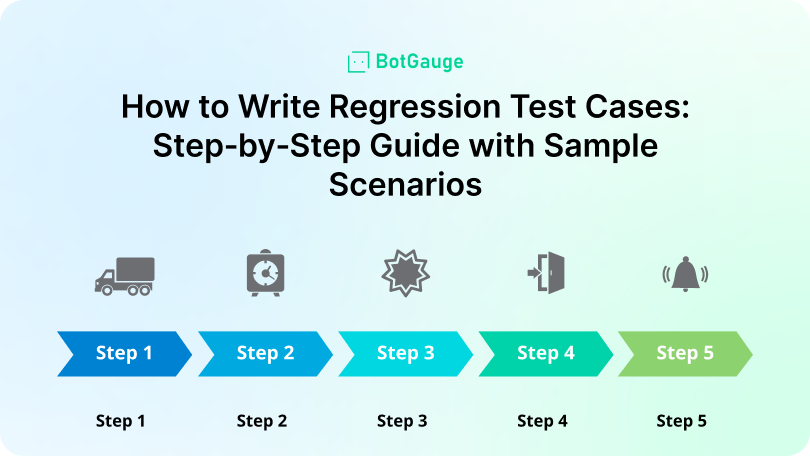 BotGauge

How to Write Regression Test Cases: Step-by-Step Guide with Sample Scenarios

Step 1
Step 2
Step 3
Step 4
Step 5

Step 1
Step 2
Step 3
Step 4
Step 5